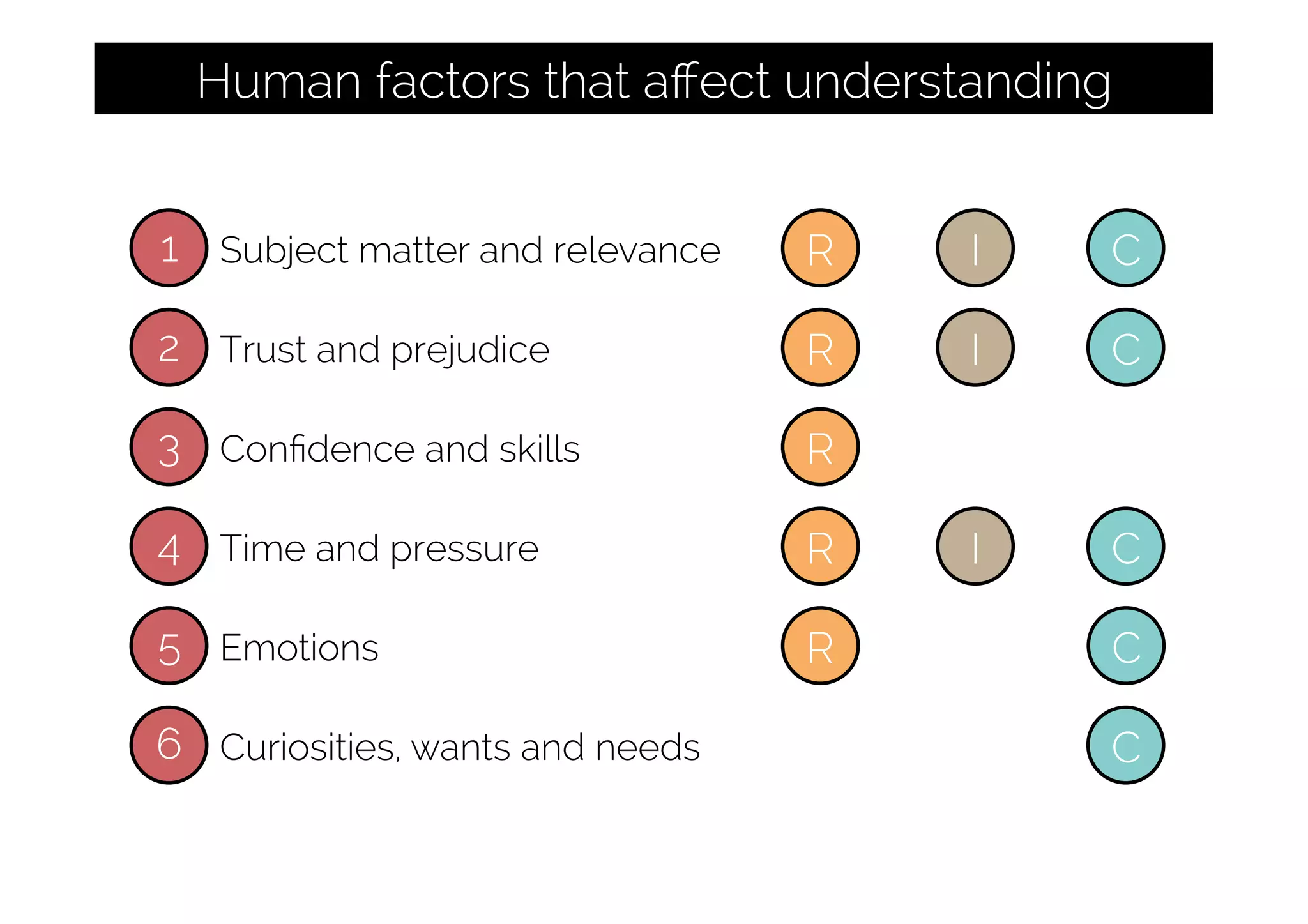 Human factors that affect understanding

1 Subject matter and relevance R I C

2 Trust and prejudice R I C

3 Confidence and skills R

4 Time and pressure R I C

5 Emotions R C

6 Curiosities, wants and needs C